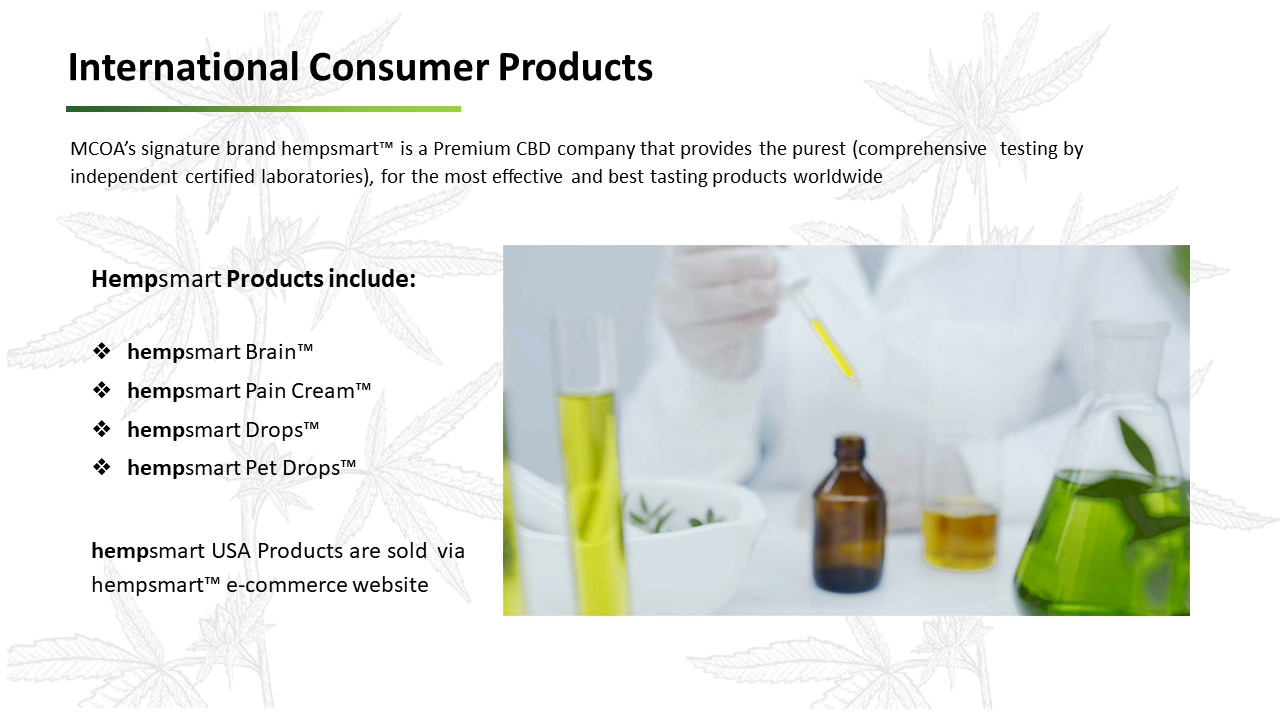 International Consumer Products

MCOA's signature brand hempsmart™ is a Premium CBD company that provides the purest (comprehensive testing by independent certified laboratories), for the most effective and best tasting products worldwide

Hempsmart Products include:

❖ hempsmart Brain™
❖ hempsmart Pain Cream™
❖ hempsmart Drops™
❖ hempsmart Pet Drops™

hempsmart USA Products are sold via hempsmart™ e-commerce website